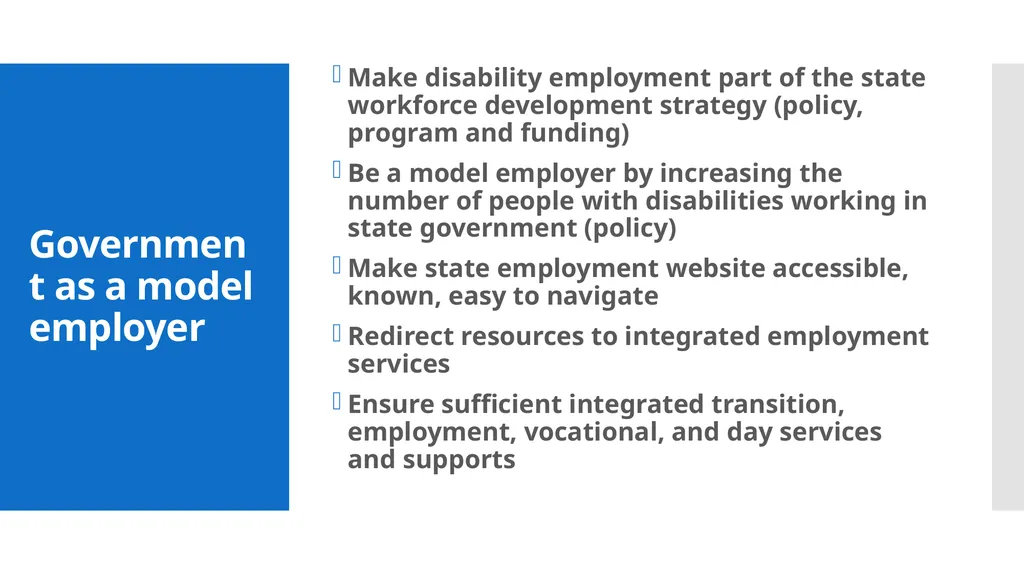 Governmen t as a model employer

Make disability employment part of the state workforce development strategy (policy, program and funding)

Be a model employer by increasing the number of people with disabilities working in state government (policy)

Make state employment website accessible, known, easy to navigate

Redirect resources to integrated employment services

Ensure sufficient integrated transition, employment, vocational, and day services and supports